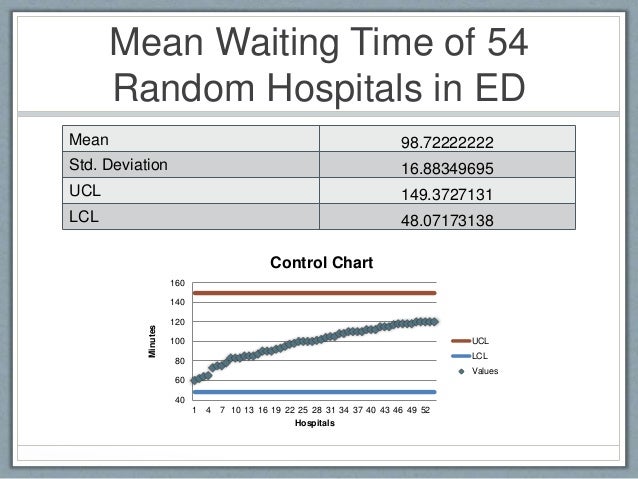 Mean Waiting Time of 54 Random Hospitals in ED

| Mean | 98.72222222 |
|---|---|
| Std. Deviation | 16.88349695 |
| UCL | 149.3727131 |
| LCL | 48.07173138 |

Control Chart

160
140
120
100
80
60
40

Minutes

1 4 7 10 13 16 19 22 25 28 31 34 37 40 43 46 49 52

Hospitals

UCL
LCL
Values